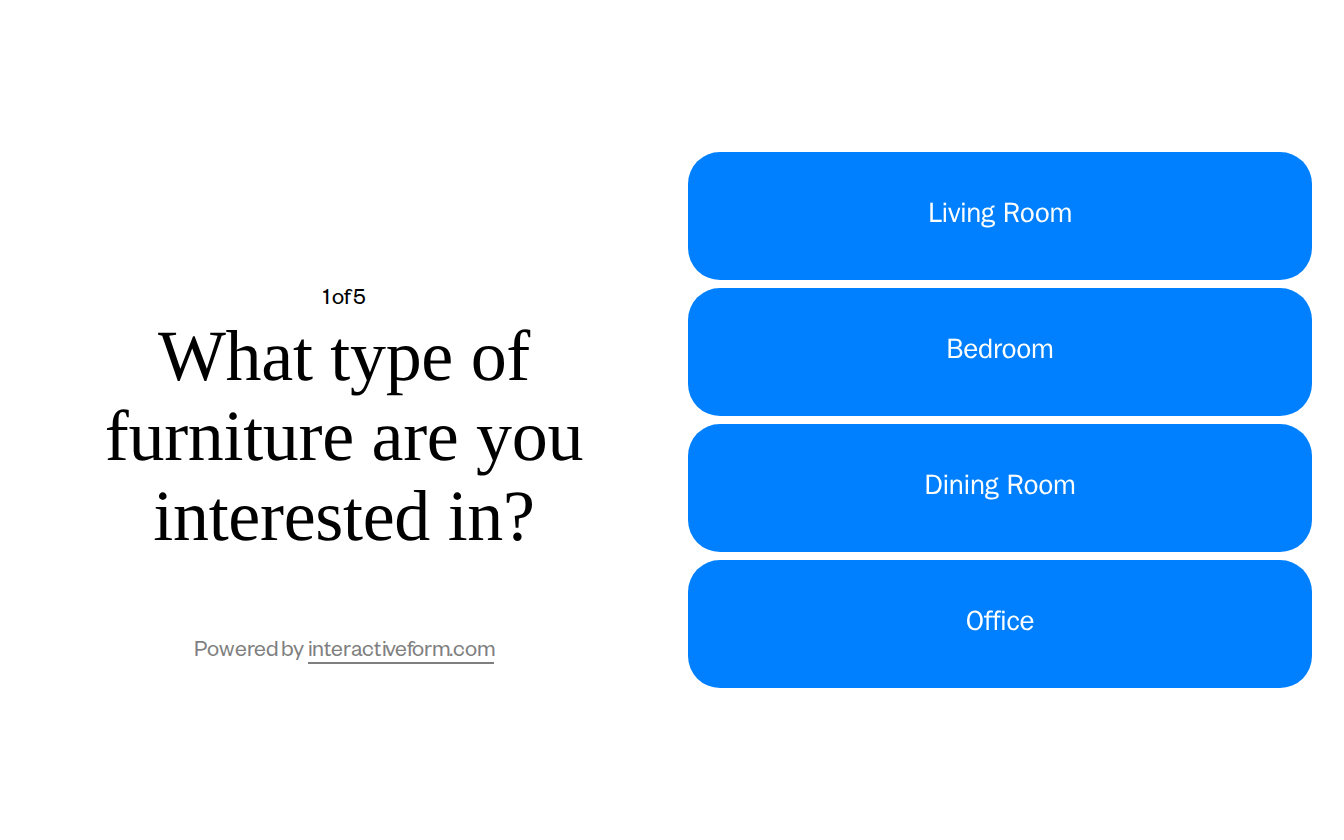 1 of 5

What type of furniture are you interested in?

Powered by interactiveform.com

Living Room

Bedroom

Dining Room

Office